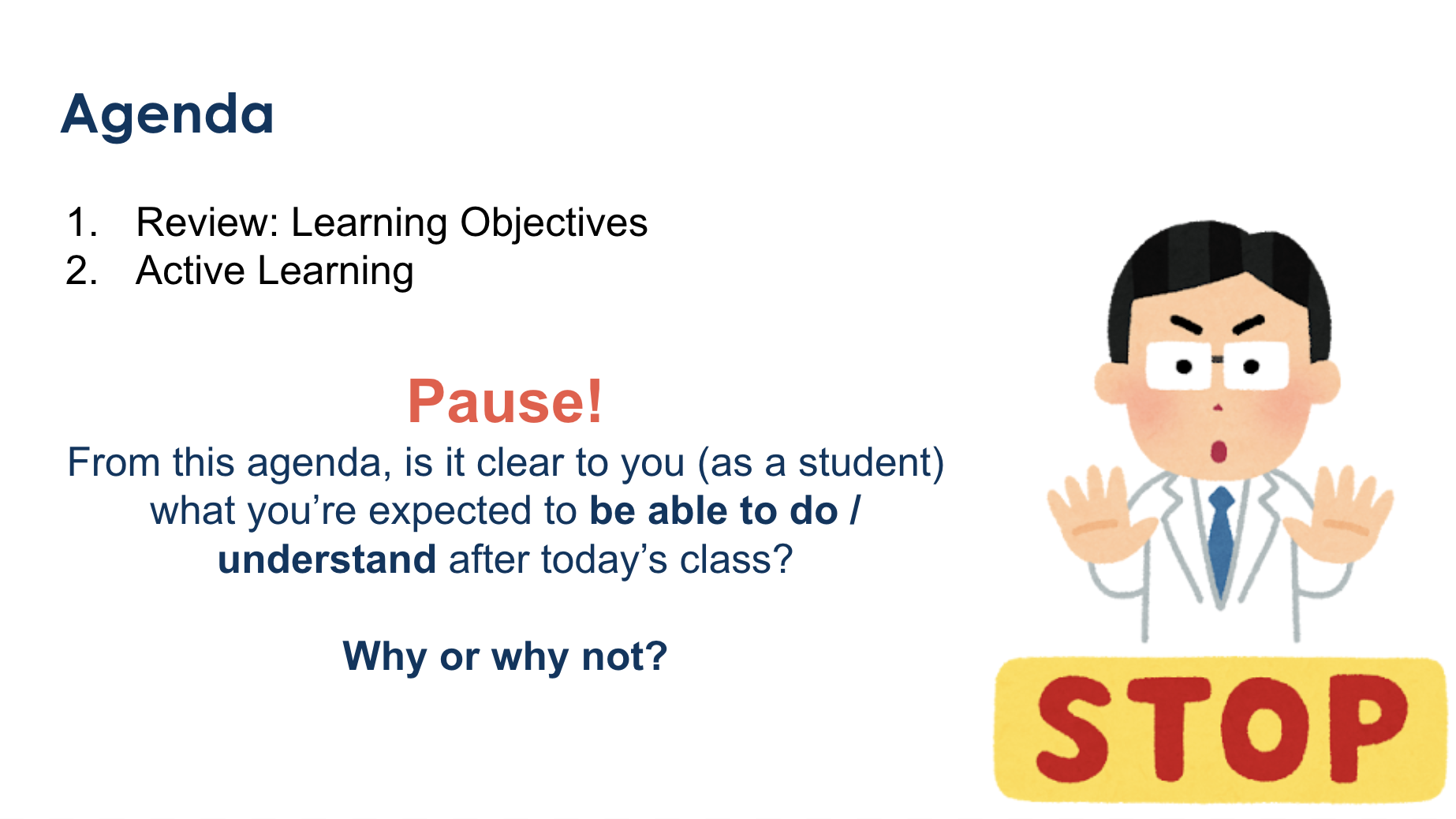 Agenda

1. Review: Learning Objectives
2. Active Learning

Pause!

From this agenda, is it clear to you (as a student) what you’re expected to be able to do / understand after today’s class?

Why or why not?

STOP